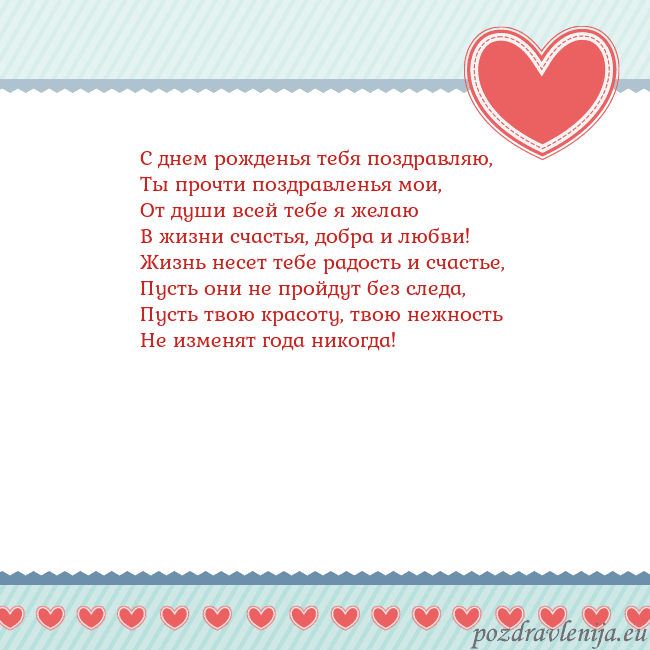 С днем рожденья тебя поздравляю,
Ты прочти поздравленья мои,
От души всей тебе я желаю
В жизни счастья, добра и любви!
Жизнь несет тебе радость и счастье,
Пусть они не пройдут без следа,
Пусть твою красоту, твою нежность
Не изменят года никогда!

pozdravlenija.eu